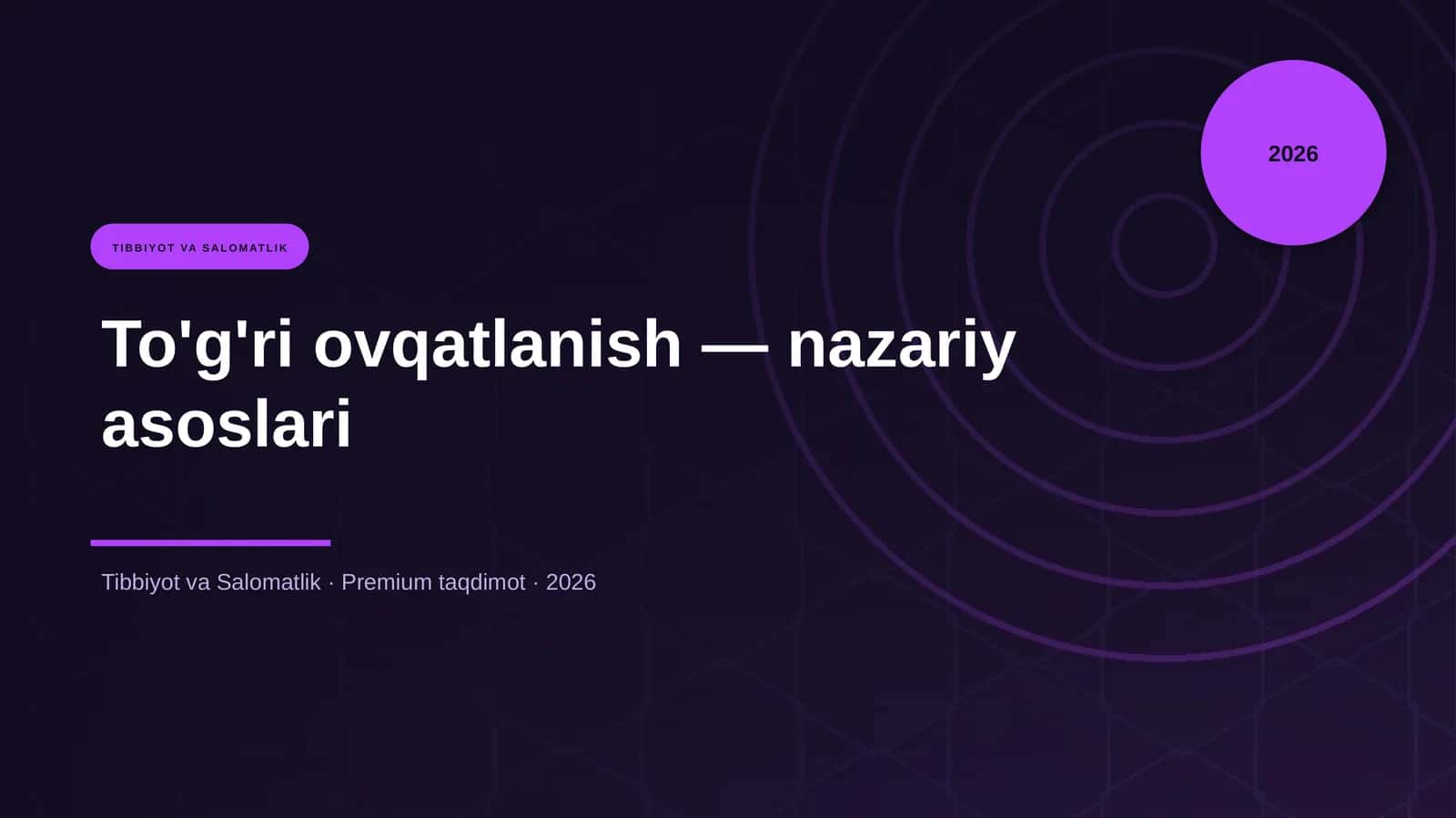 2026

TIBBIYOT VA SALOMATLIK

To'g'ri ovqatlanish — nazariy asoslari

Tibbiyot va Salomatlik · Premium taqdimot · 2026